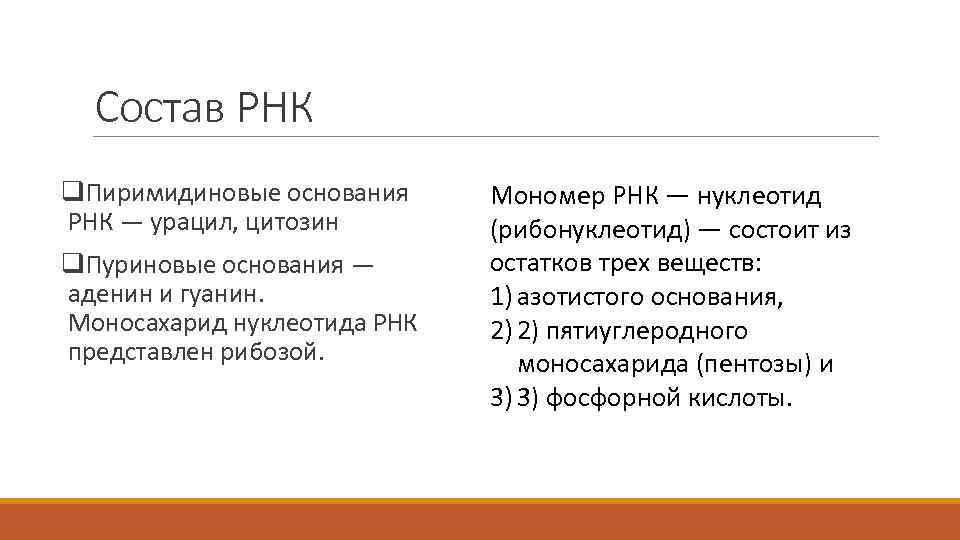 Состав РНК

❑Пиримидиновые основания РНК — урацил, цитозин

❑Пуриновые основания — аденин и гуанин. Моносахарид нуклеотида РНК представлен рибозой.

Мономер РНК — нуклеотид (рибонуклеотид) — состоит из остатков трех веществ:
1) азотистого основания,
2) 2) пятиуглеродного моносахарида (пентозы) и
3) 3) фосфорной кислоты.